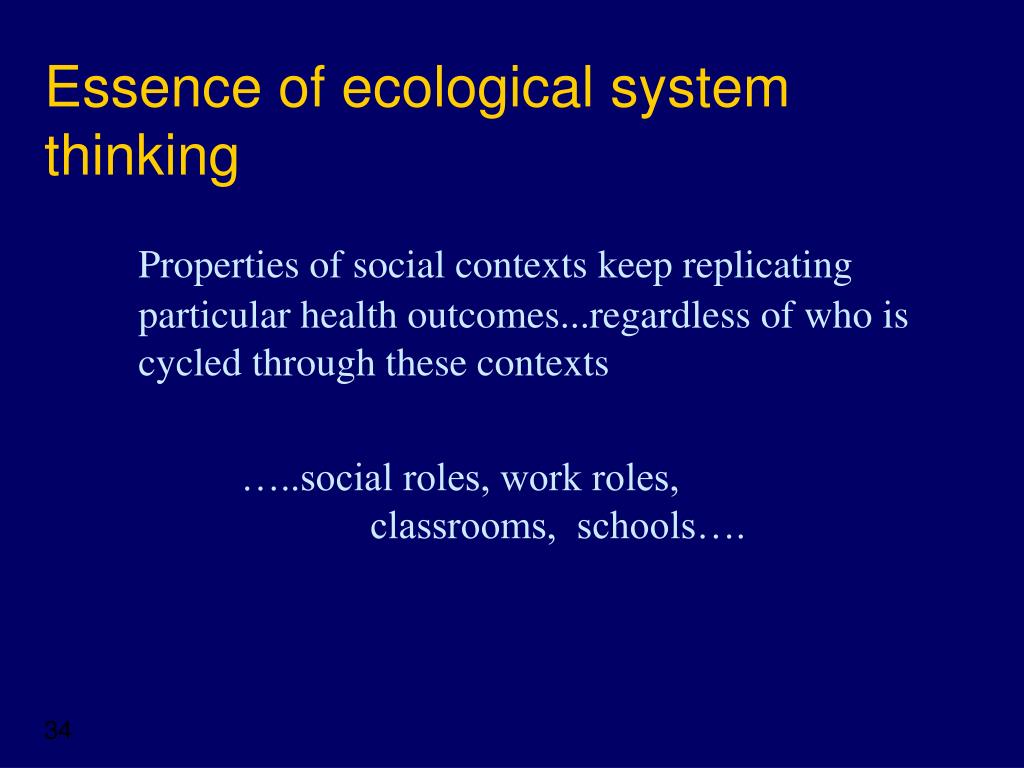 Essence of ecological system thinking

Properties of social contexts keep replicating particular health outcomes...regardless of who is cycled through these contexts

…..social roles, work roles, classrooms, schools….

34